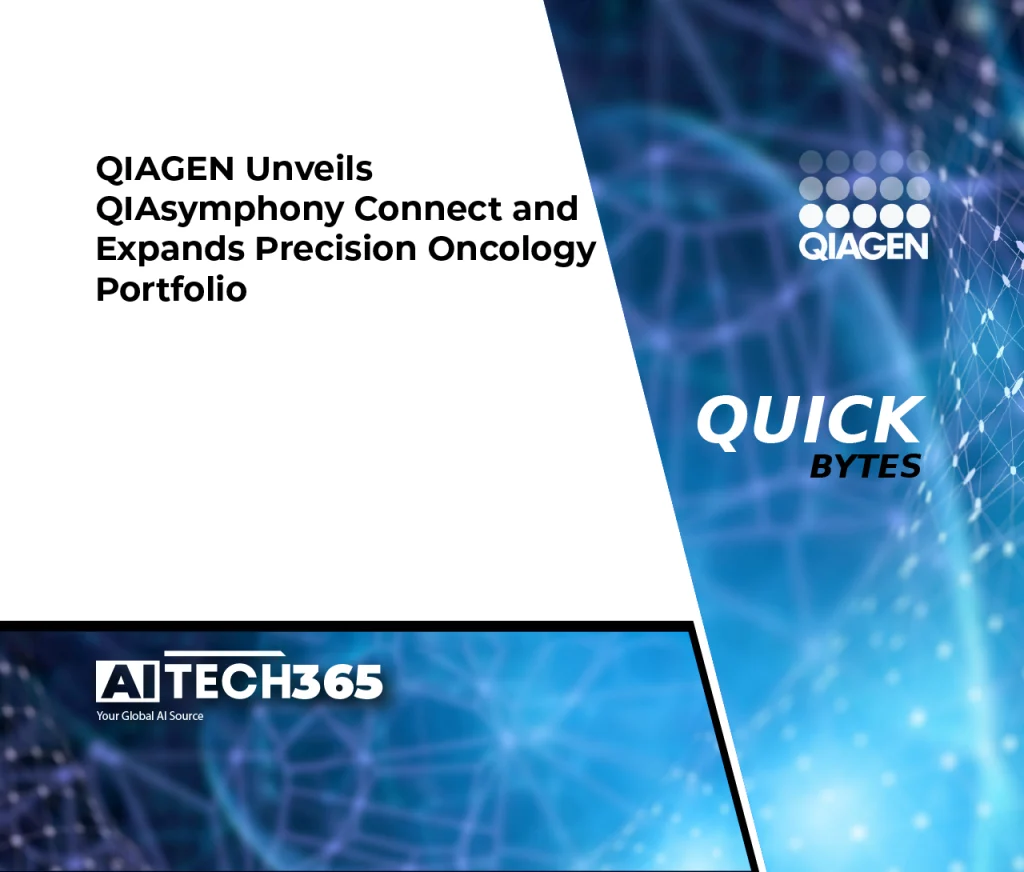 QIAGEN Unveils QIAsymphony Connect and Expands Precision Oncology Portfolio

QIAGEN

QUICK
BYTES

AI TECH365
Your Global AI Source